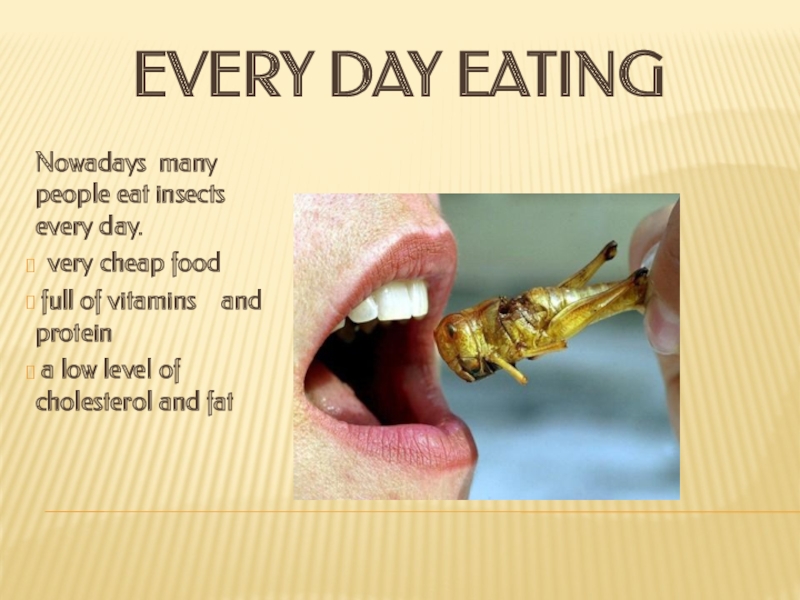 EVERY DAY EATING

Nowadays many people eat insects every day.

very cheap food

full of vitamins and protein

a low level of cholesterol and fat